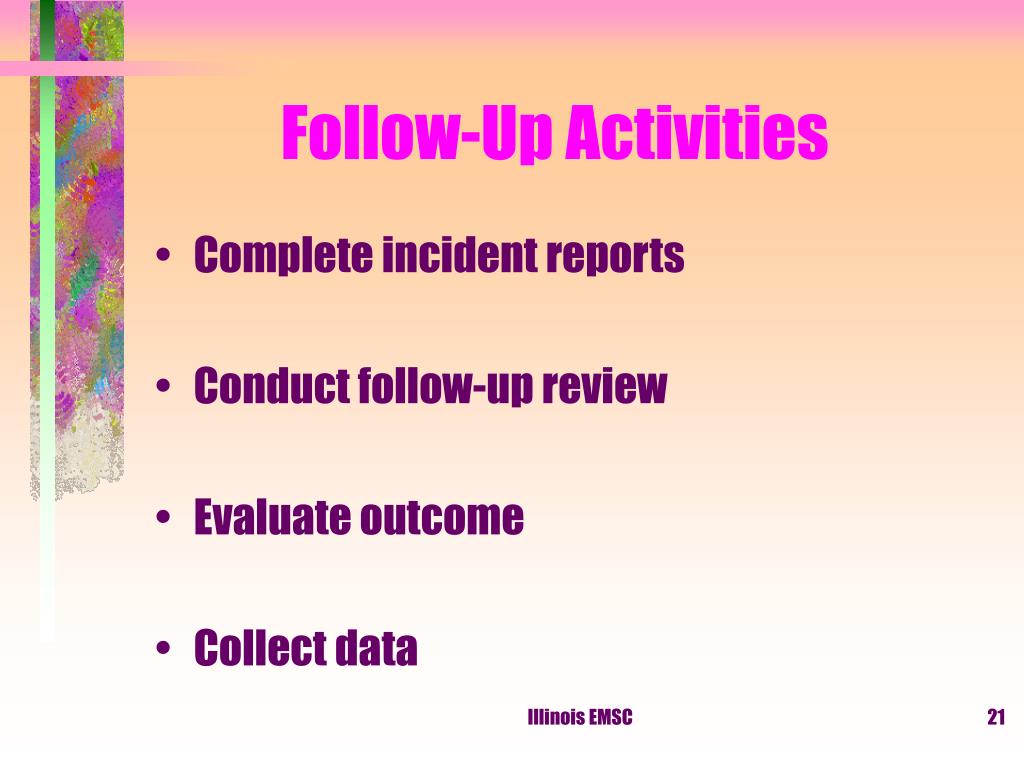 Follow-Up Activities

• Complete incident reports

• Conduct follow-up review

• Evaluate outcome

• Collect data

Illinois EMSC

21